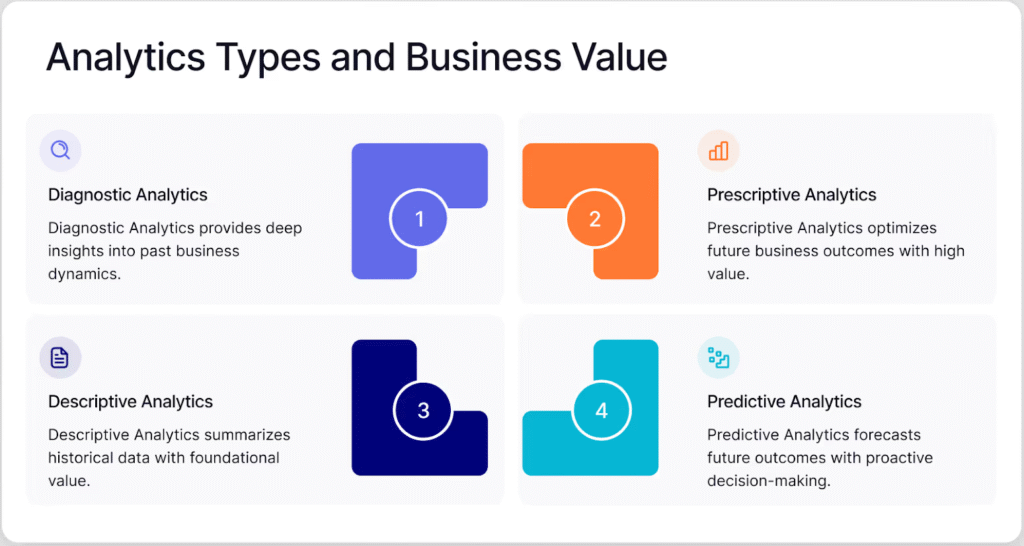 Analytics Types and Business Value

Diagnostic Analytics

Diagnostic Analytics provides deep insights into past business dynamics.

1

2

Prescriptive Analytics

Prescriptive Analytics optimizes future business outcomes with high value.

Descriptive Analytics

Descriptive Analytics summarizes historical data with foundational value.

3

4

Predictive Analytics

Predictive Analytics forecasts future outcomes with proactive decision-making.